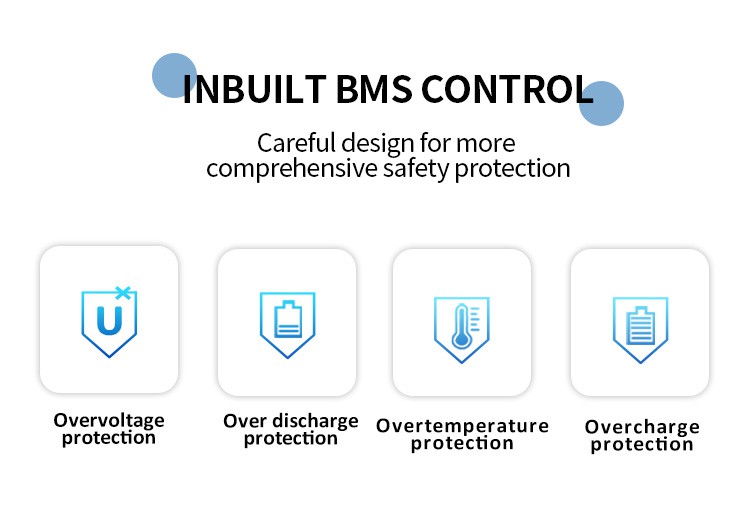 INBUILT BMS CONTROL

Careful design for more comprehensive safety protection

U

Overvoltage protection

Over discharge protection

Overtemperature protection

Overcharge protection